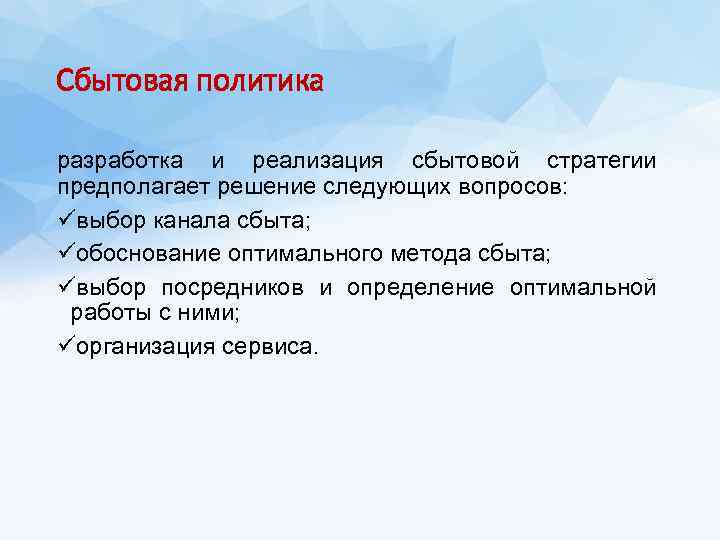 Сбытовая политика

разработка и реализация сбытовой стратегии предполагает решение следующих вопросов:

✓выбор канала сбыта;

✓обоснование оптимального метода сбыта;

✓выбор посредников и определение оптимальной работы с ними;

✓организация сервиса.